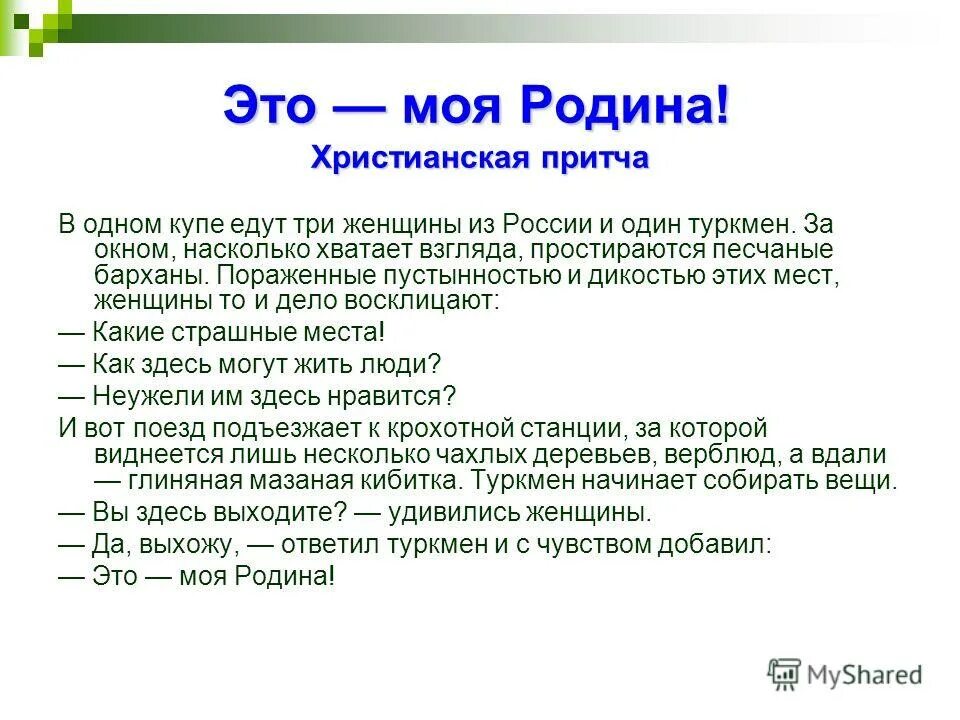 Это — моя Родина!
Христианская притча

В одном купе едут три женщины из России и один туркмен. За окном, насколько хватает взгляда, простираются песчаные барханы. Пораженные пустынностью и дикостью этих мест, женщины то и дело восклицают:

— Какие страшные места!

— Как здесь могут жить люди?

— Неужели им здесь нравится?

И вот поезд подъезжает к крохотной станции, за которой виднеется лишь несколько чахлых деревьев, верблюд, а вдали — глиняная мазаная кибитка. Туркмен начинает собирать вещи.

— Вы здесь выходите? — удивились женщины.

— Да, выхожу, — ответил туркмен и с чувством добавил:

— Это — моя Родина!

MyShared